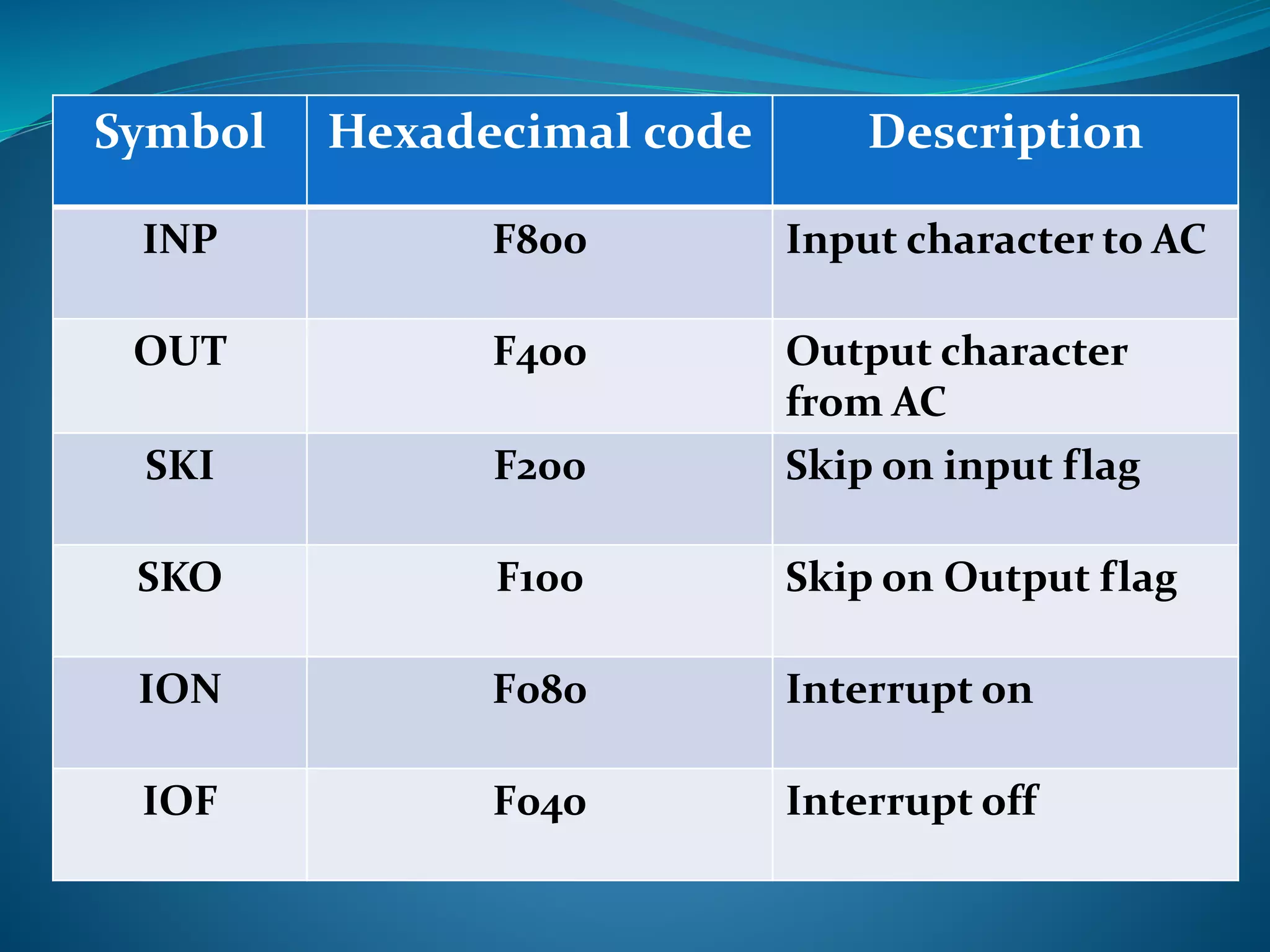 | Symbol | Hexadecimal code | Description |
|---|---|---|
| INP | F800 | Input character to AC |
| OUT | F400 | Output character from AC |
| SKI | F200 | Skip on input flag |
| SKO | F100 | Skip on Output flag |
| ION | F080 | Interrupt on |
| IOF | F040 | Interrupt off |